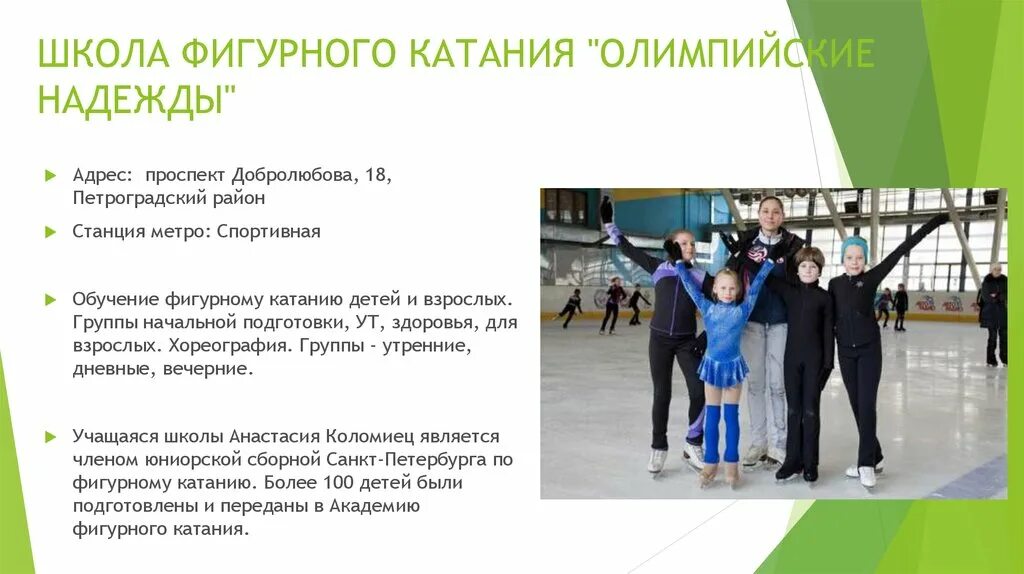 ШКОЛА ФИГУРНОГО КАТАНИЯ "ОЛИМПИЙСКИЕ НАДЕЖДЫ"

Адрес: проспект Добролюбова, 18, Петроградский район

Станция метро: Спортивная

Обучение фигурному катанию детей и взрослых. Группы начальной подготовки, УТ, здоровья, для взрослых. Хореография. Группы - утренние, дневные, вечерние.

Учащаяся школы Анастасия Коломиец является членом юниорской сборной Санкт-Петербурга по фигурному катанию. Более 100 детей были подготовлены и переданы в Академию фигурного катания.